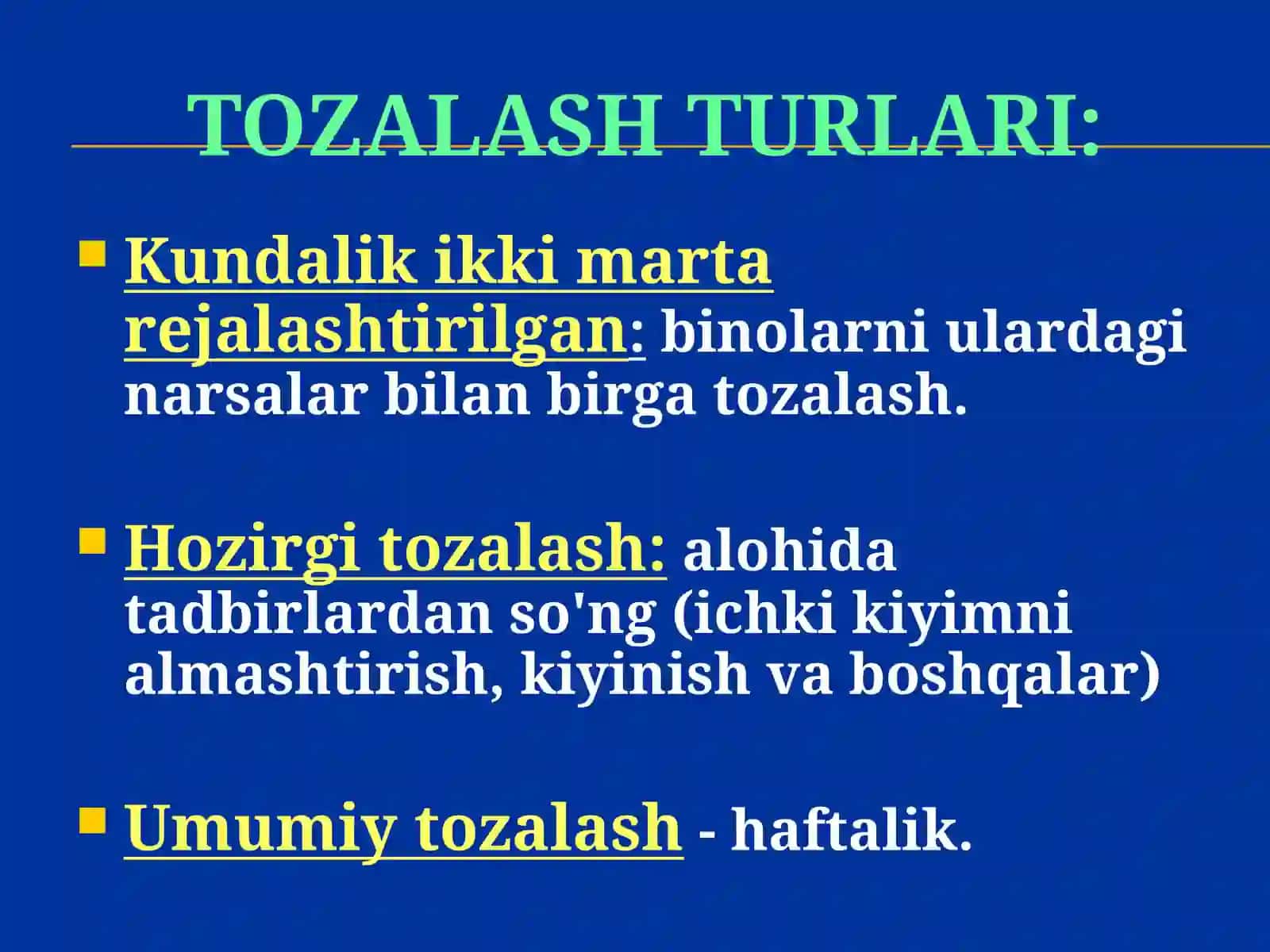 TOZALASH TURLARI:

Kundalik ikki marta rejalashtirilgan: binolarni ulardagi narsalar bilan birga tozalash.

Hozirgi tozalash: alohida tadbirlardan so'ng (ichki kiyimni almashtirish, kiyinish va boshqalar)

Umumiy tozalash - haftalik.